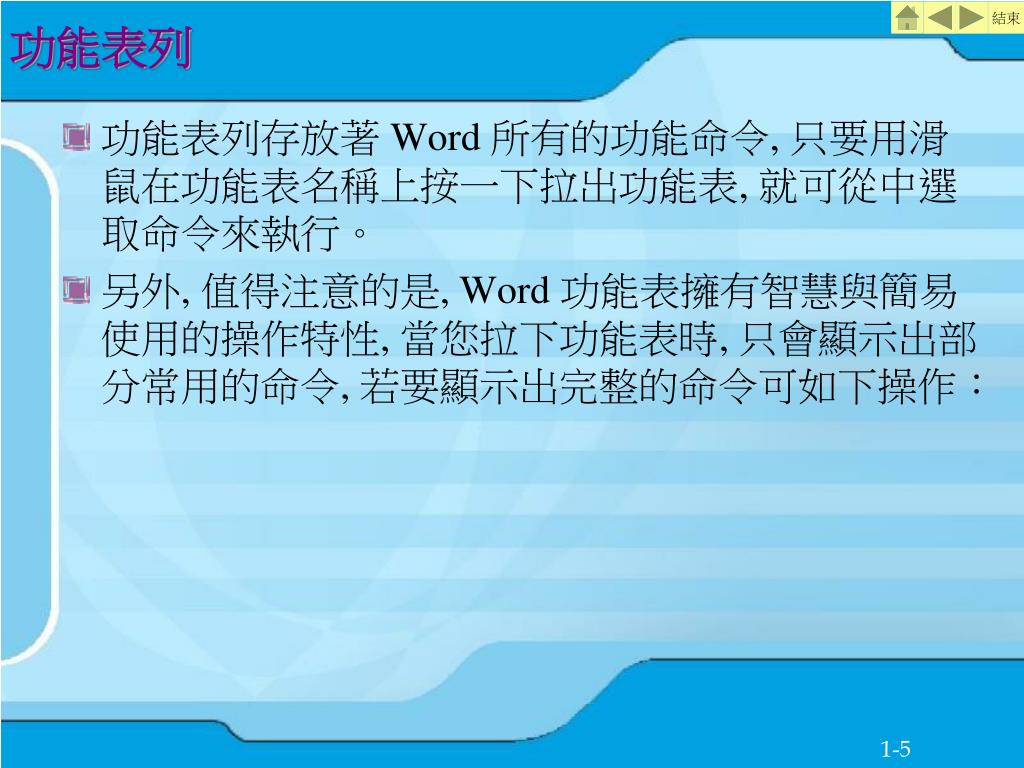 結束

功能表列

功能表列存放著 Word 所有的功能命令, 只要用滑鼠在功能表名稱上按一下拉出功能表, 就可從中選取命令來執行。

另外, 值得注意的是, Word 功能表擁有智慧與簡易使用的操作特性, 當您拉下功能表時, 只會顯示出部分常用的命令, 若要顯示出完整的命令可如下操作：

1-5